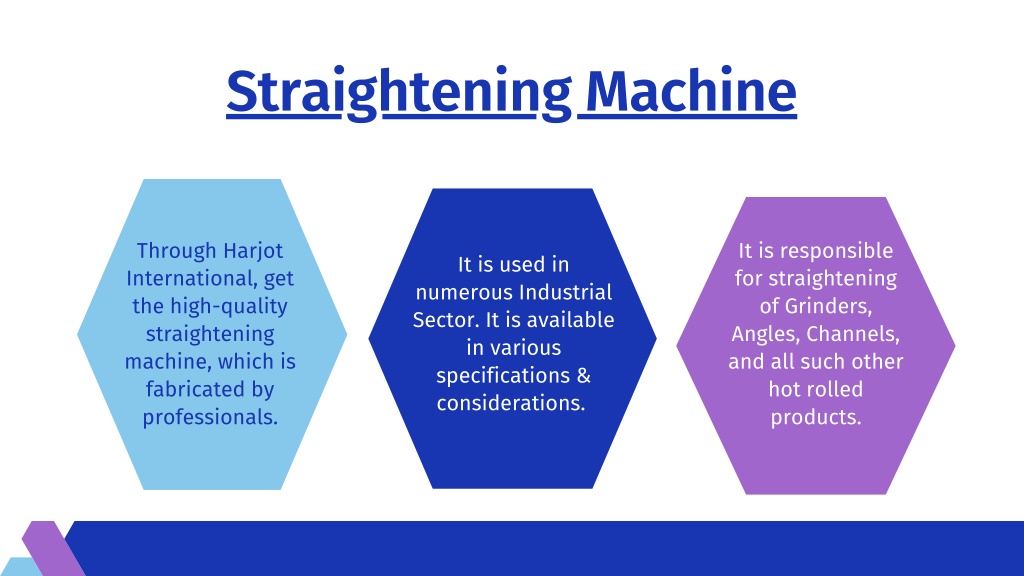 Straightening Machine

Through Harjot International, get the high-quality straightening machine, which is fabricated by professionals.

It is used in numerous Industrial Sector. It is available in various specifications & considerations.

It is responsible for straightening of Grinders, Angles, Channels, and all such other hot rolled products.